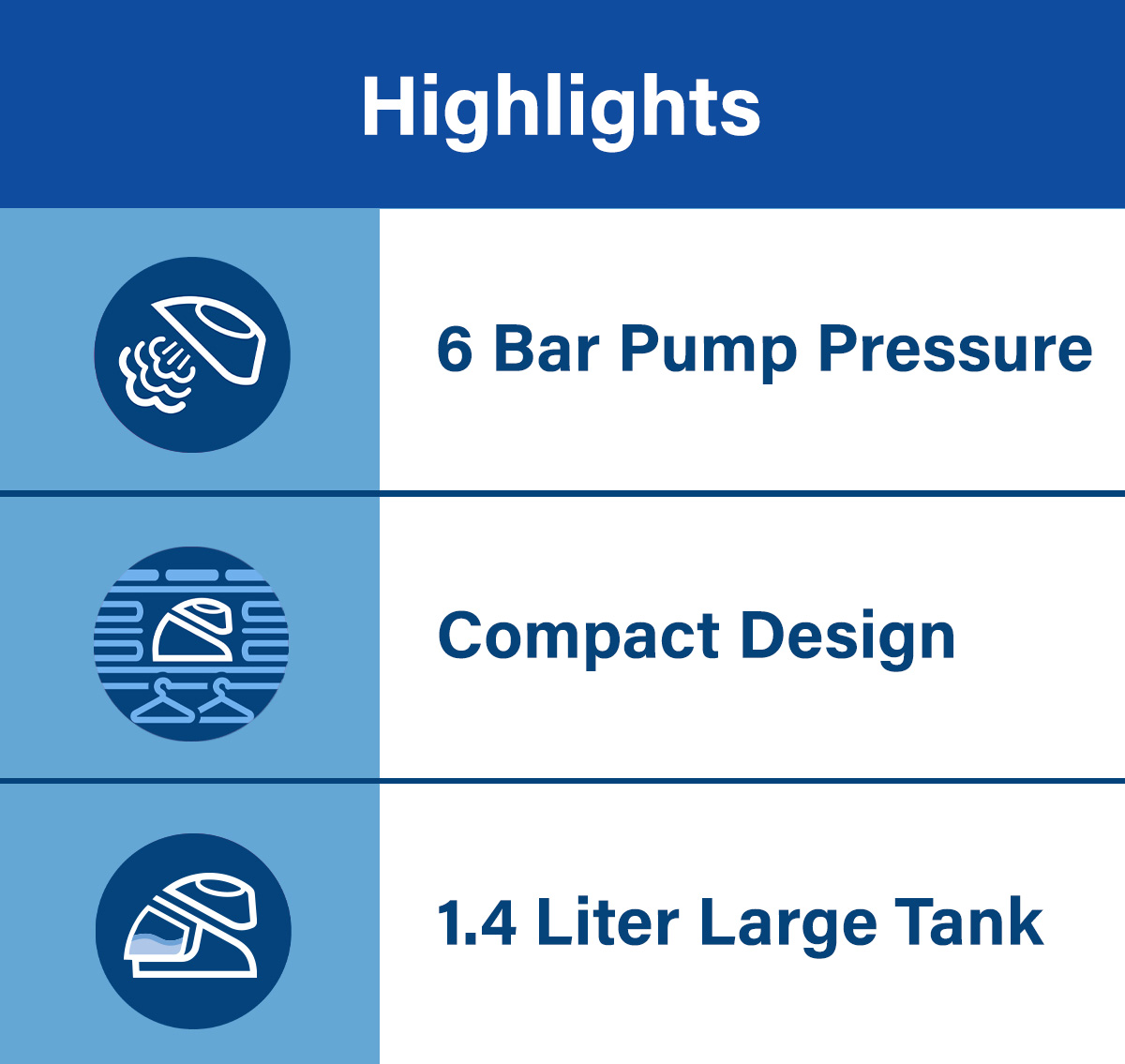 Highlights

6 Bar Pump Pressure

Compact Design

1.4 Liter Large Tank